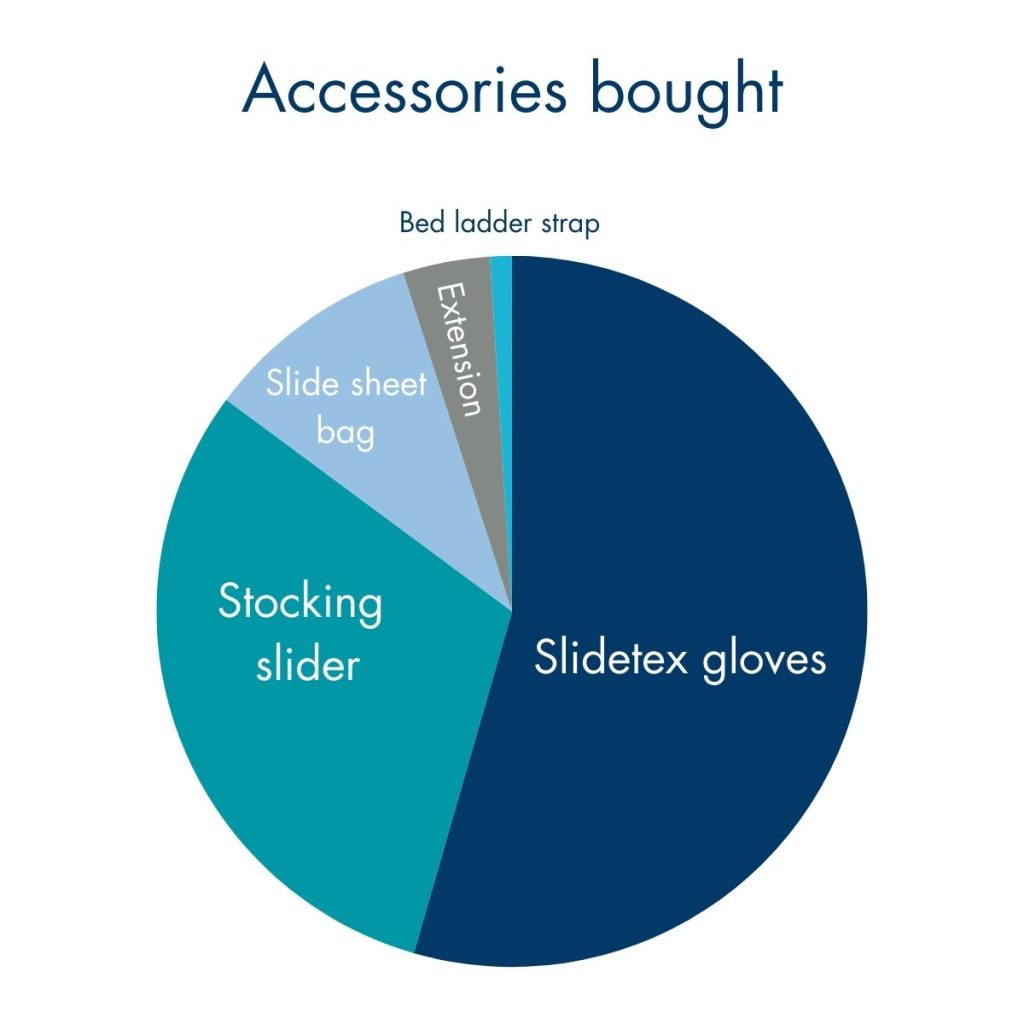 Accessories bought

Bed ladder strap

Extension

Slide sheet bag

Stocking slider

Slidetex gloves